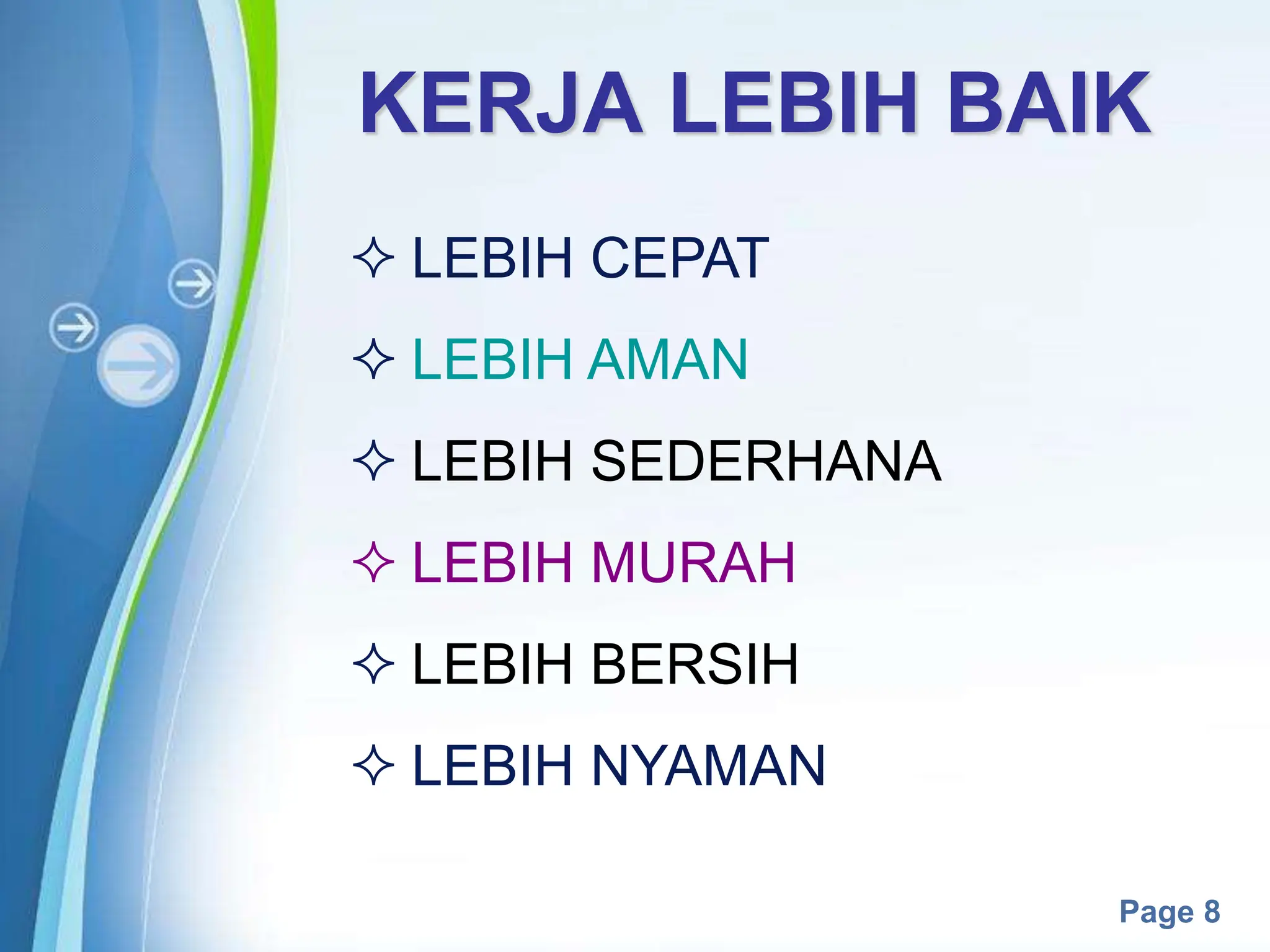 KERJA LEBIH BAIK

✧ LEBIH CEPAT

✧ LEBIH AMAN

✧ LEBIH SEDERHANA

✧ LEBIH MURAH

✧ LEBIH BERSIH

✧ LEBIH NYAMAN

Page 8